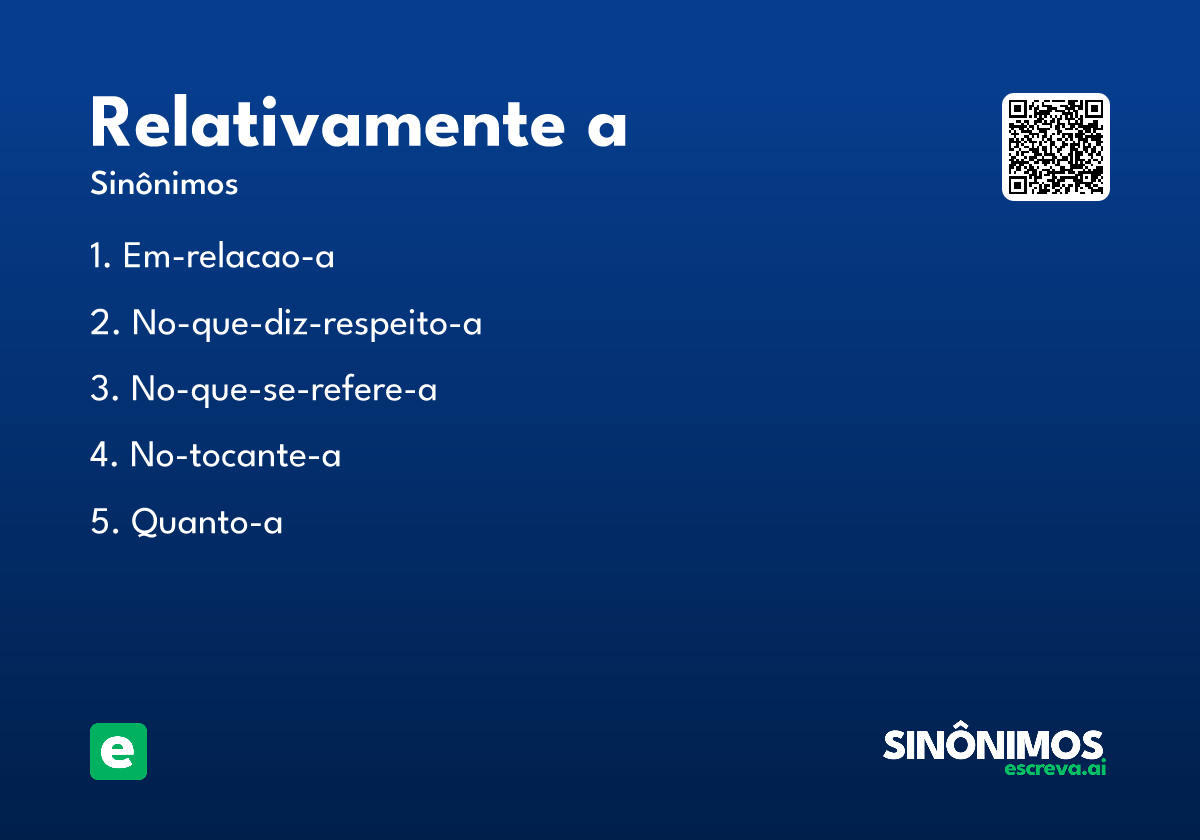 Relativamente a

Sinônimos

1. Em-relacao-a

2. No-que-diz-respeito-a

3. No-que-se-refere-a

4. No-tocante-a

5. Quanto-a

e

SINÔNIMOS
escreva.ai